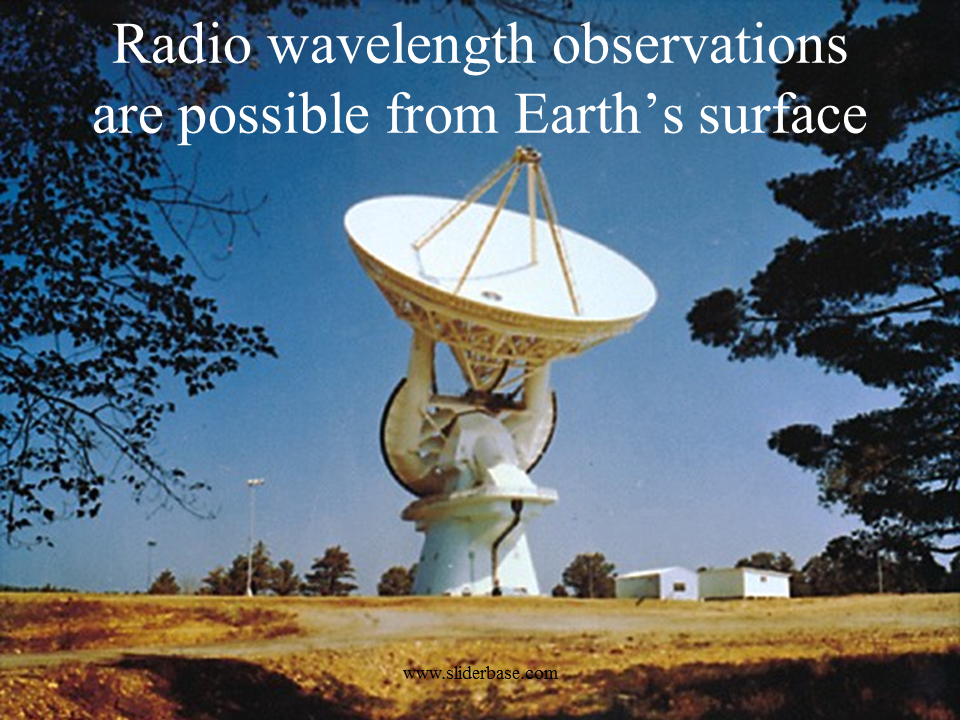 Radio wavelength observations are possible from Earth’s surface

www.sliderbase.com